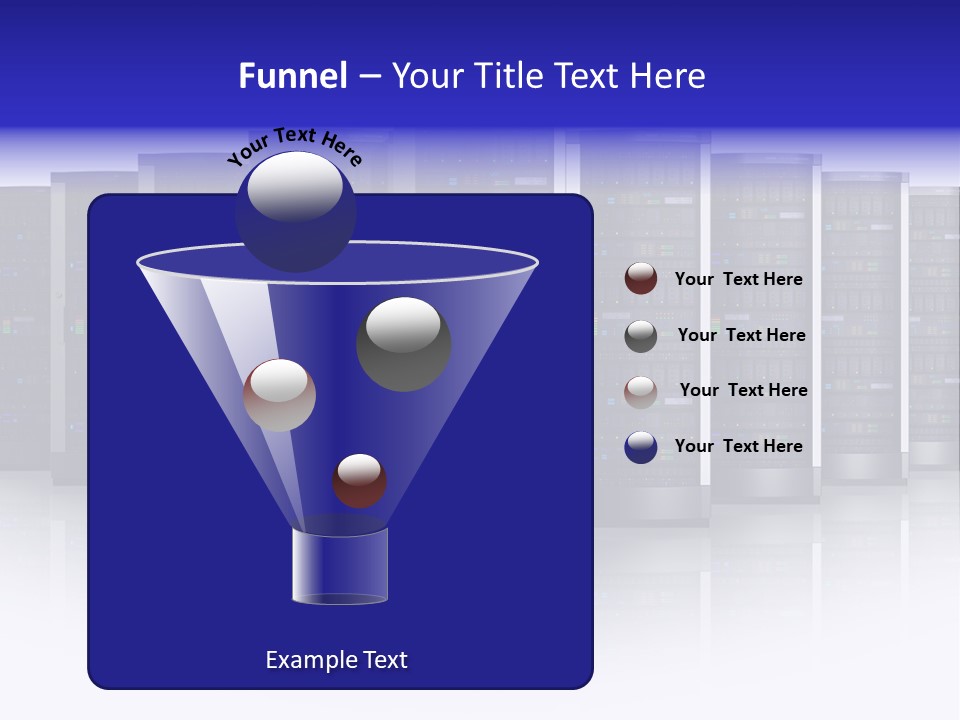 Funnel – Your Title Text Here

Your Text Here

Your Text Here

Your Text Here

Your Text Here

Your Text Here

Example Text